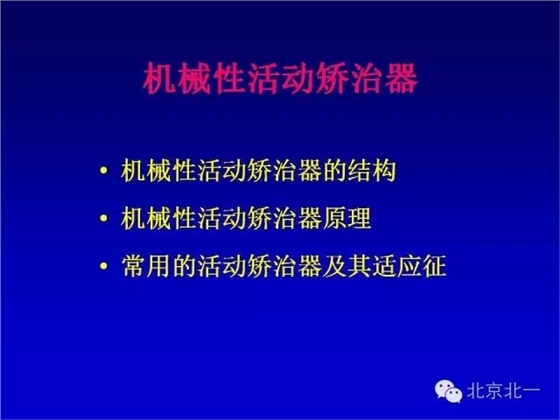 机械性活动矫治器

• 机械性活动矫治器的结构
• 机械性活动矫治器原理
• 常用的活动矫治器及其适应征

北京北一